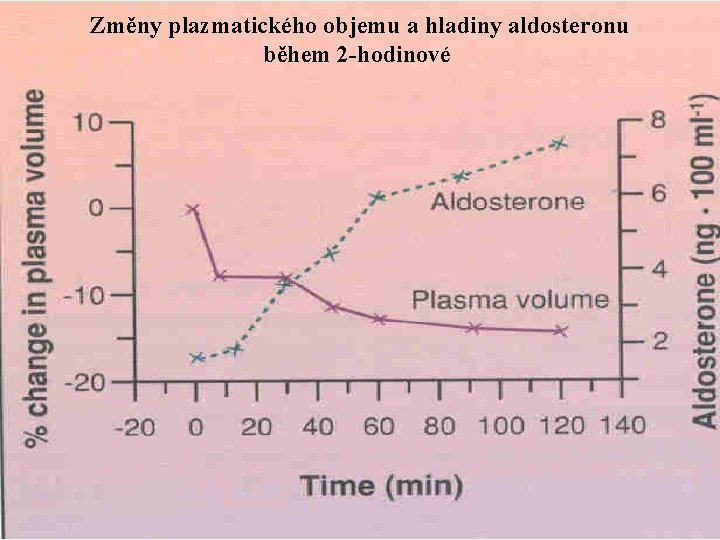 Změny plazmatického objemu a hladiny aldosteronu během 2-hodinové

% change in plasma volume

10
0
-10
-20

Aldosterone
Plasma volume

8
6
4
2

Aldosterone (ng · 100 ml$^{-1}$)

-20 0 20 40 60 80 100 120 140

Time (min)